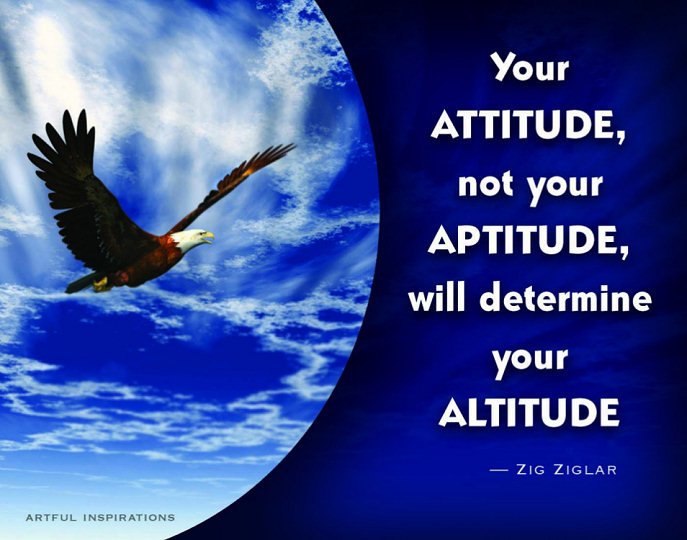 Your ATTITUDE, not your APTITUDE, will determine your ALTITUDE

— ZIG ZIGLAR

ARTFUL INSPIRATIONS